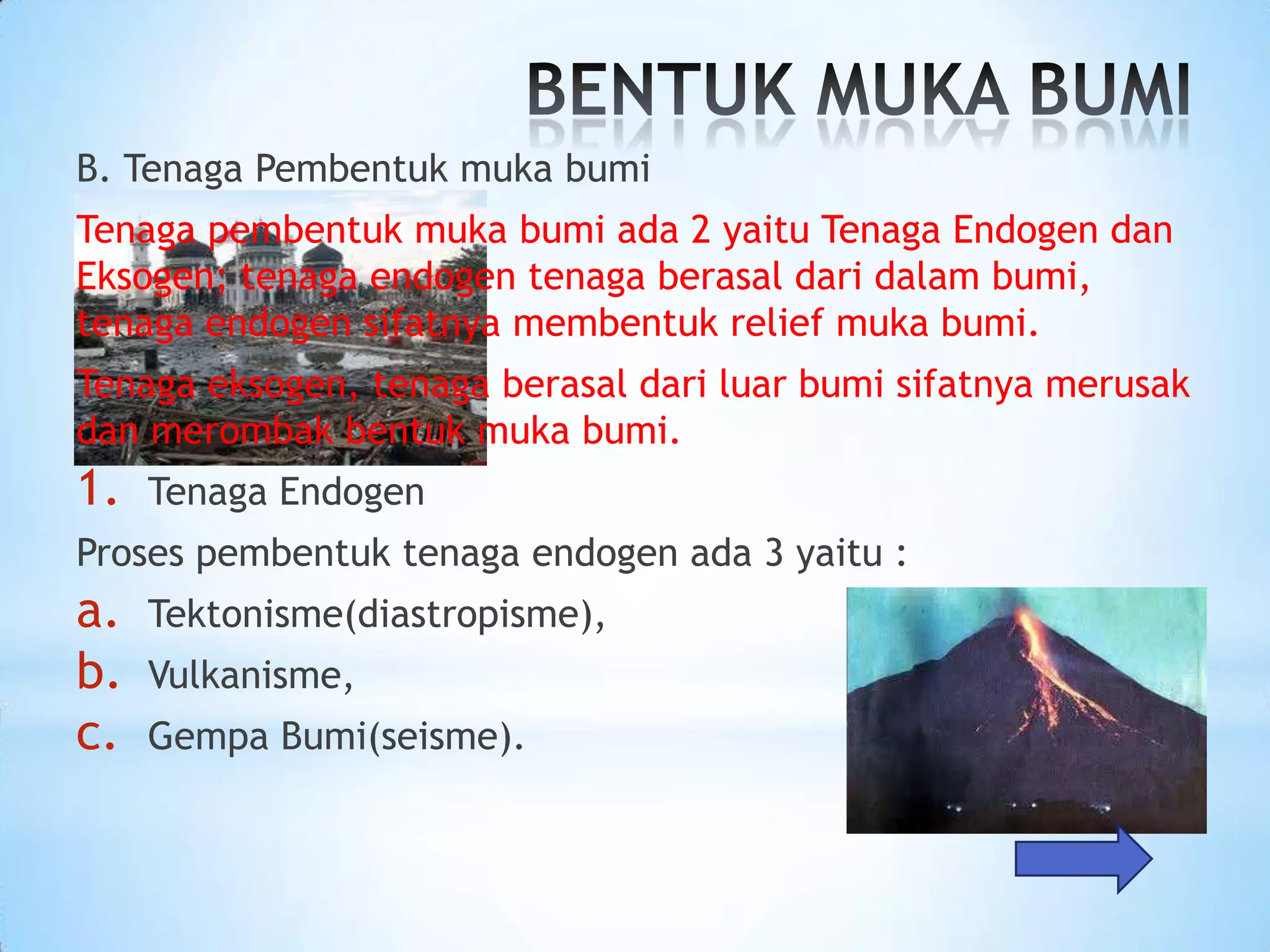 BENTUK MUKA BUMI

B. Tenaga Pembentuk muka bumi

Tenaga pembentuk muka bumi ada 2 yaitu Tenaga Endogen dan Eksogen; tenaga endogen tenaga berasal dari dalam bumi, tenaga endogen sifatnya membentuk relief muka bumi.

Tenaga eksogen, tenaga berasal dari luar bumi sifatnya merusak dan merombak bentuk muka bumi.

1. Tenaga Endogen

Proses pembentuk tenaga endogen ada 3 yaitu :

a. Tektonisme(diastropisme),
b. Vulkanisme,
c. Gempa Bumi(seisme).